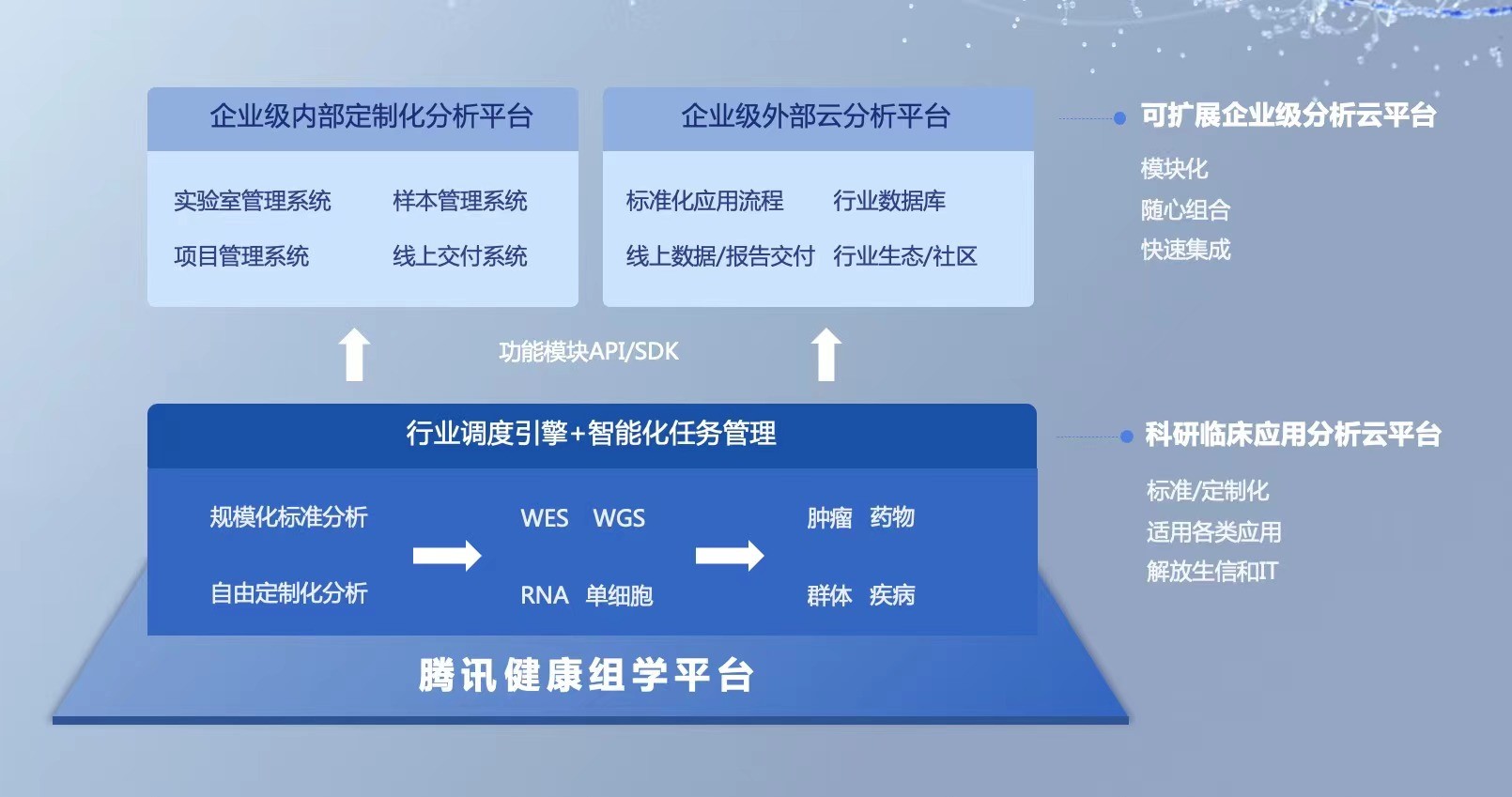 企业级内部定制化分析平台

实验室管理系统　样本管理系统
项目管理系统　线上交付系统

企业级外部云分析平台

标准化应用流程　行业数据库
线上数据/报告交付　行业生态/社区

可扩展企业级分析云平台
模块化
随心组合
快速集成

功能模块API/SDK

行业调度引擎+智能化任务管理

规模化标准分析
自由定制化分析

WES　WGS
RNA　单细胞

肿瘤　药物
群体　疾病

科研临床应用分析云平台
标准/定制化
适用各类应用
解放生信和IT

腾讯健康组学平台